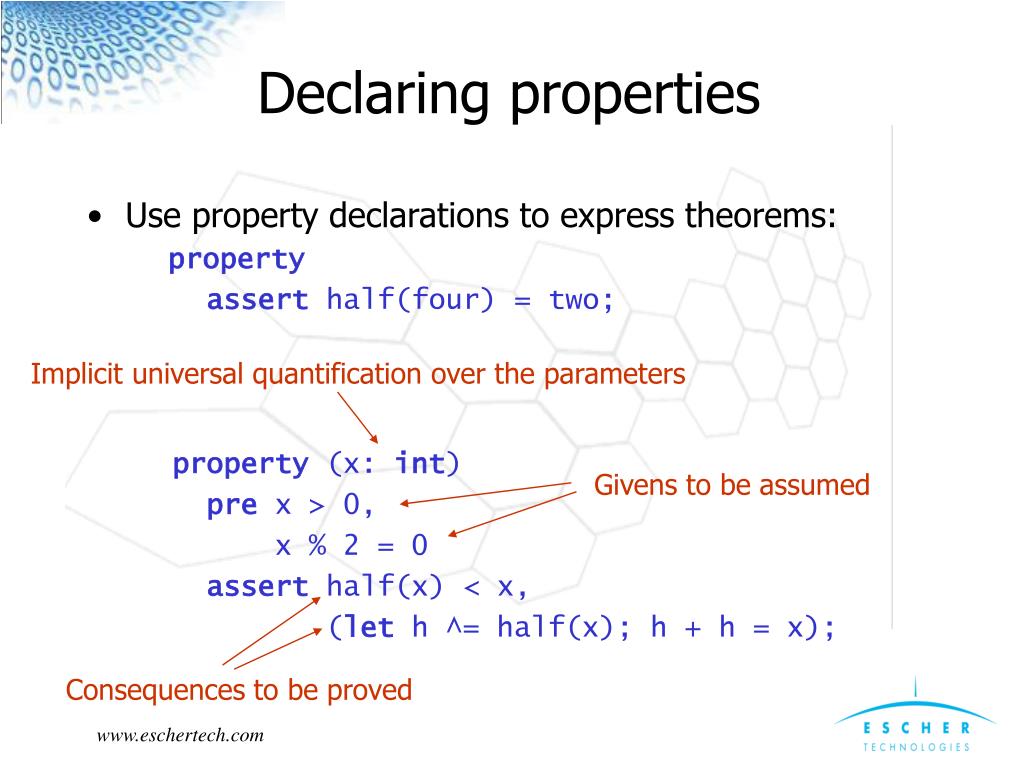 Declaring properties

• Use property declarations to express theorems:
property
assert half(four) = two;

Implicit universal quantification over the parameters

property (x: int)
pre x > 0,
x % 2 = 0
assert half(x) < x,
(let h ^= half(x); h + h = x);

Givens to be assumed

Consequences to be proved

www.eschertech.com

ESCHER TECHNOLOGIES